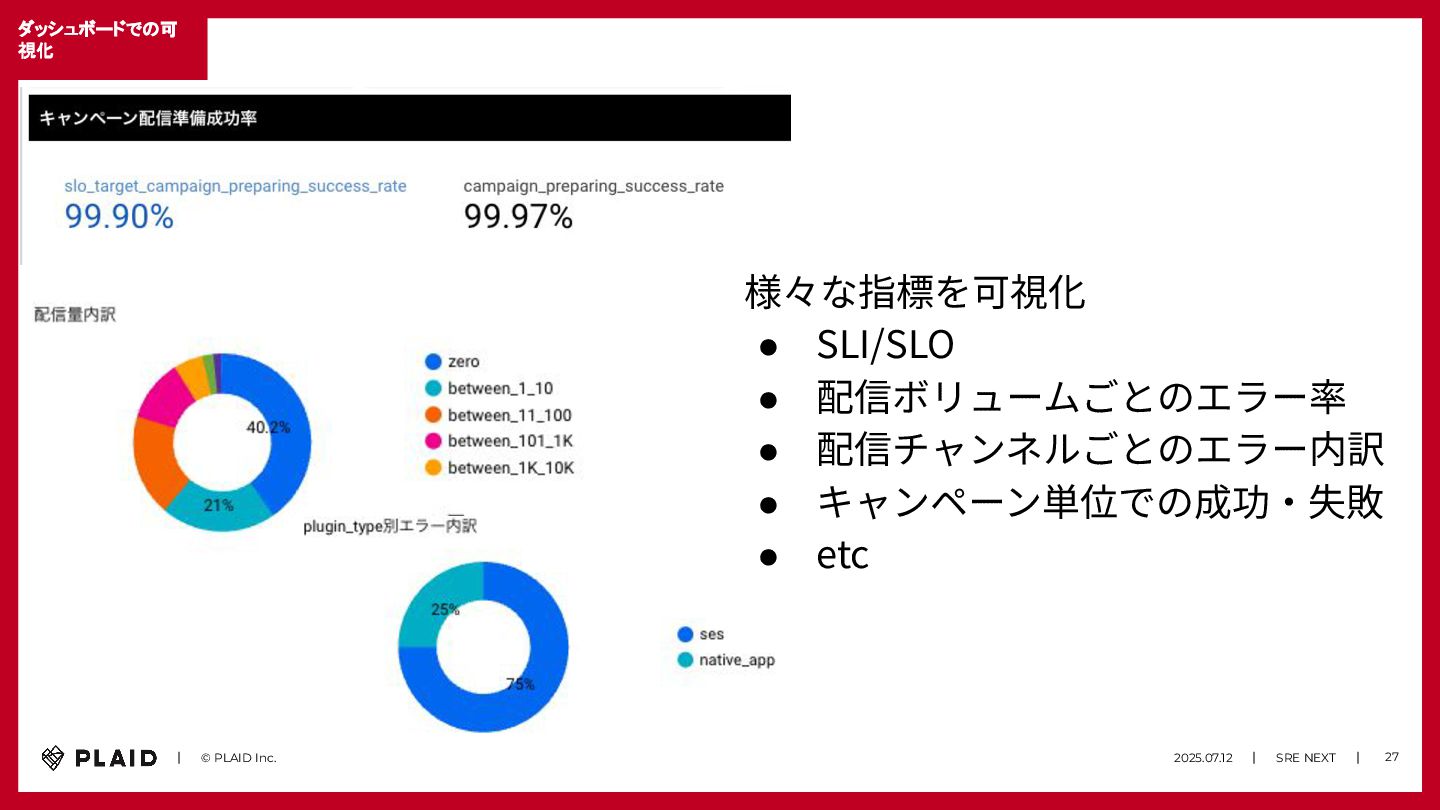 ダッシュボードでの可視化

キャンペーン配信準備成功率

slo_target_campaign_preparing_success_rate
99.90%

campaign_preparing_success_rate
99.97%

配信量内訳

40.2%
21%

zero
between_1_10
between_11_100
between_101_1K
between_1K_10K

plugin_type別エラー内訳

25%
75%

ses
native_app

様々な指標を可視化
● SLI/SLO
● 配信ボリュームごとのエラー率
● 配信チャンネルごとのエラー内訳
● キャンペーン単位での成功・失敗
● etc

PLAID | © PLAID Inc.

2025.07.12 | SRE NEXT | 27